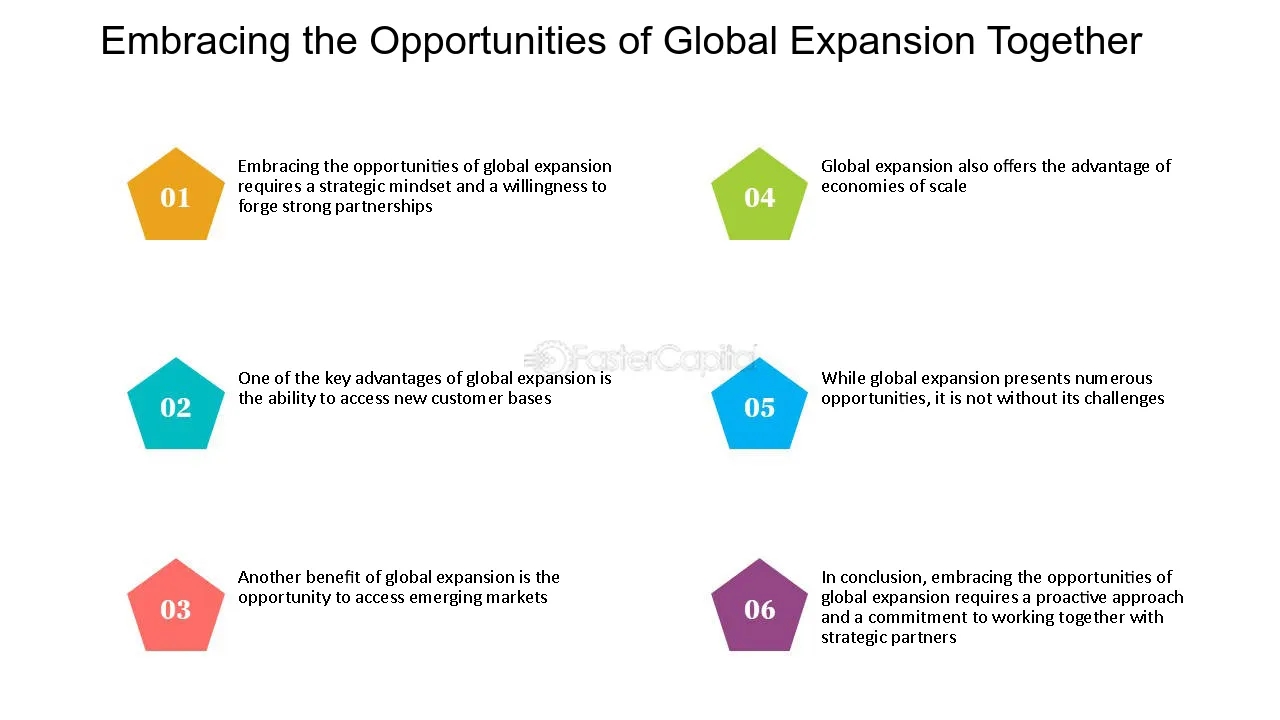 Embracing the Opportunities of Global Expansion Together

01
Embracing the opportunities of global expansion requires a strategic mindset and a willingness to forge strong partnerships

02
One of the key advantages of global expansion is the ability to access new customer bases

03
Another benefit of global expansion is the opportunity to access emerging markets

04
Global expansion also offers the advantage of economies of scale

05
While global expansion presents numerous opportunities, it is not without its challenges

06
In conclusion, embracing the opportunities of global expansion requires a proactive approach and a commitment to working together with strategic partners

FasterCapital